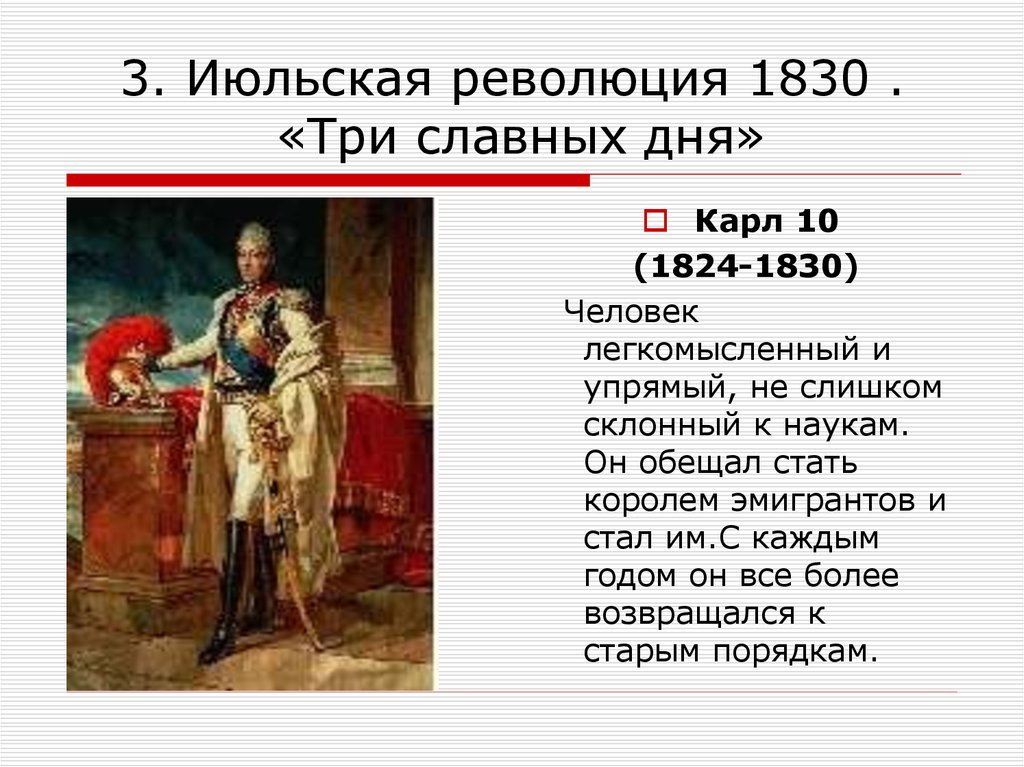 3. Июльская революция 1830 . «Три славных дня»

Карл 10 (1824-1830)

Человек легкомысленный и упрямый, не слишком склонный к наукам. Он обещал стать королем эмигрантов и стал им.С каждым годом он все более возвращался к старым порядкам.